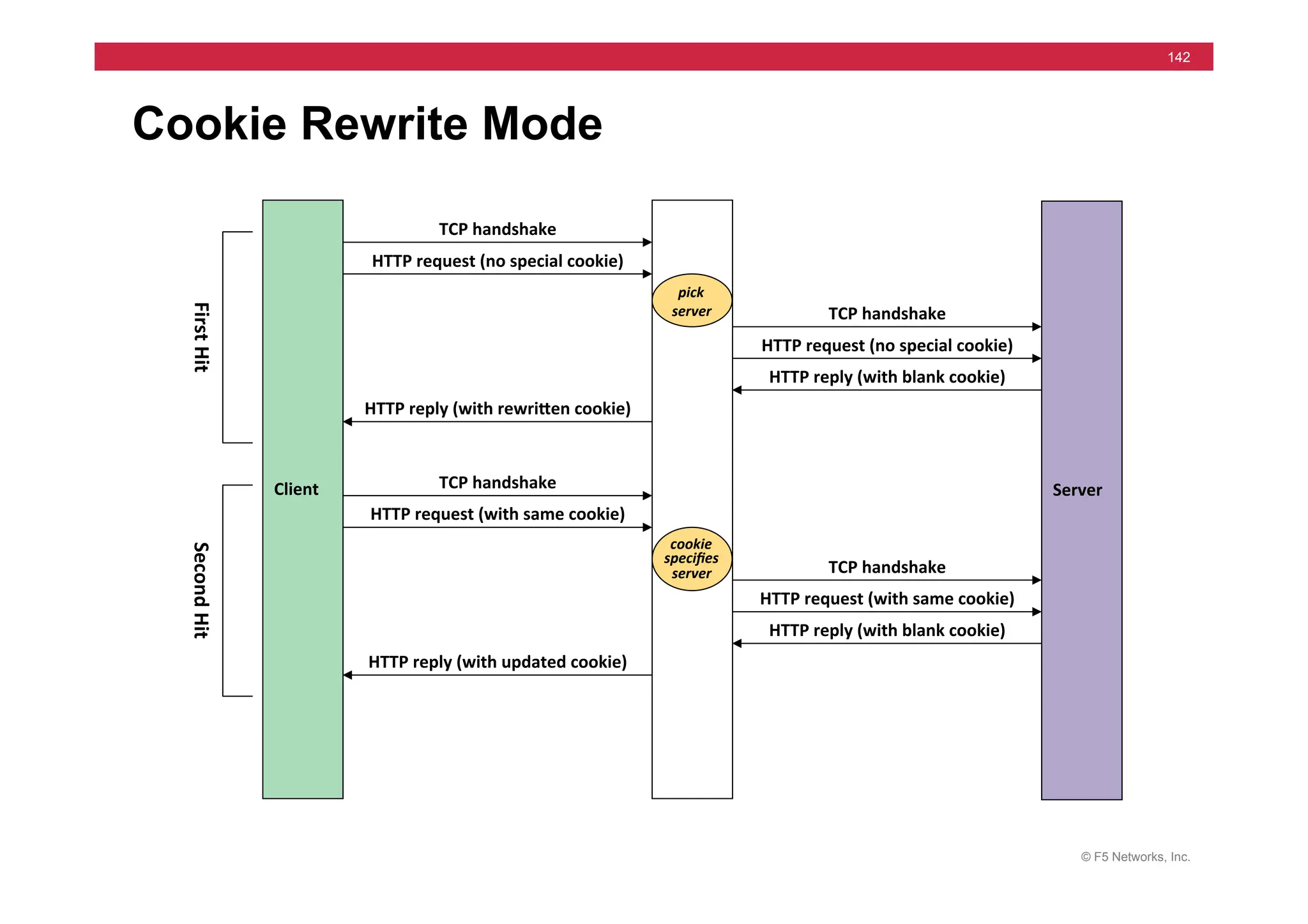 142

Cookie Rewrite Mode

First Hit

Second Hit

Client

TCP handshake

HTTP request (no special cookie)

pick server

TCP handshake

HTTP request (no special cookie)

HTTP reply (with blank cookie)

HTTP reply (with rewritten cookie)

TCP handshake

HTTP request (with same cookie)

cookie specifies server

TCP handshake

HTTP request (with same cookie)

HTTP reply (with blank cookie)

HTTP reply (with updated cookie)

Server

© F5 Networks, Inc.